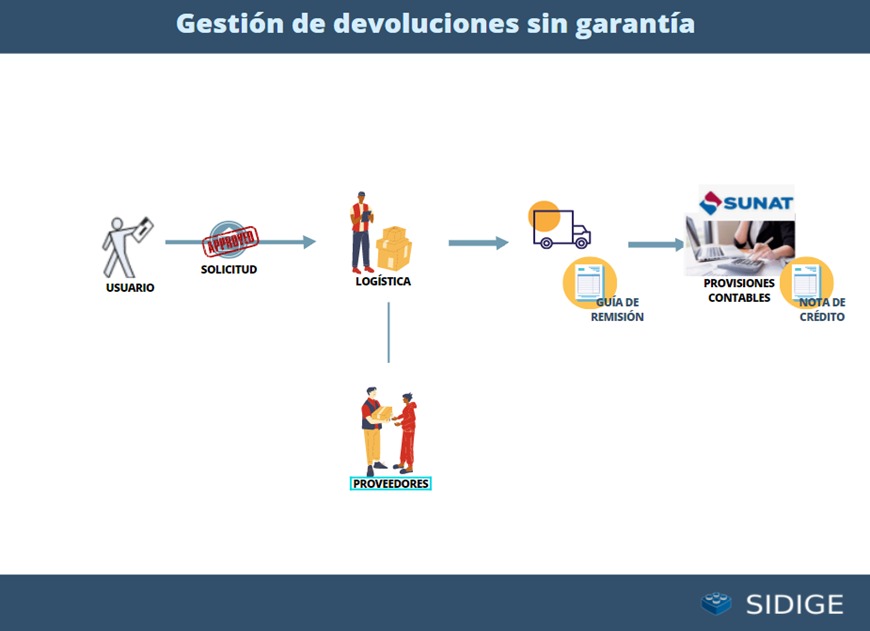 Gestión de devoluciones sin garantía

USUARIO

APPROVED

SOLICITUD

LOGÍSTICA

GUÍA DE REMISIÓN

SUNAT

PROVISIONES CONTABLES

NOTA DE CRÉDITO

PROVEEDORES

SIDIGE